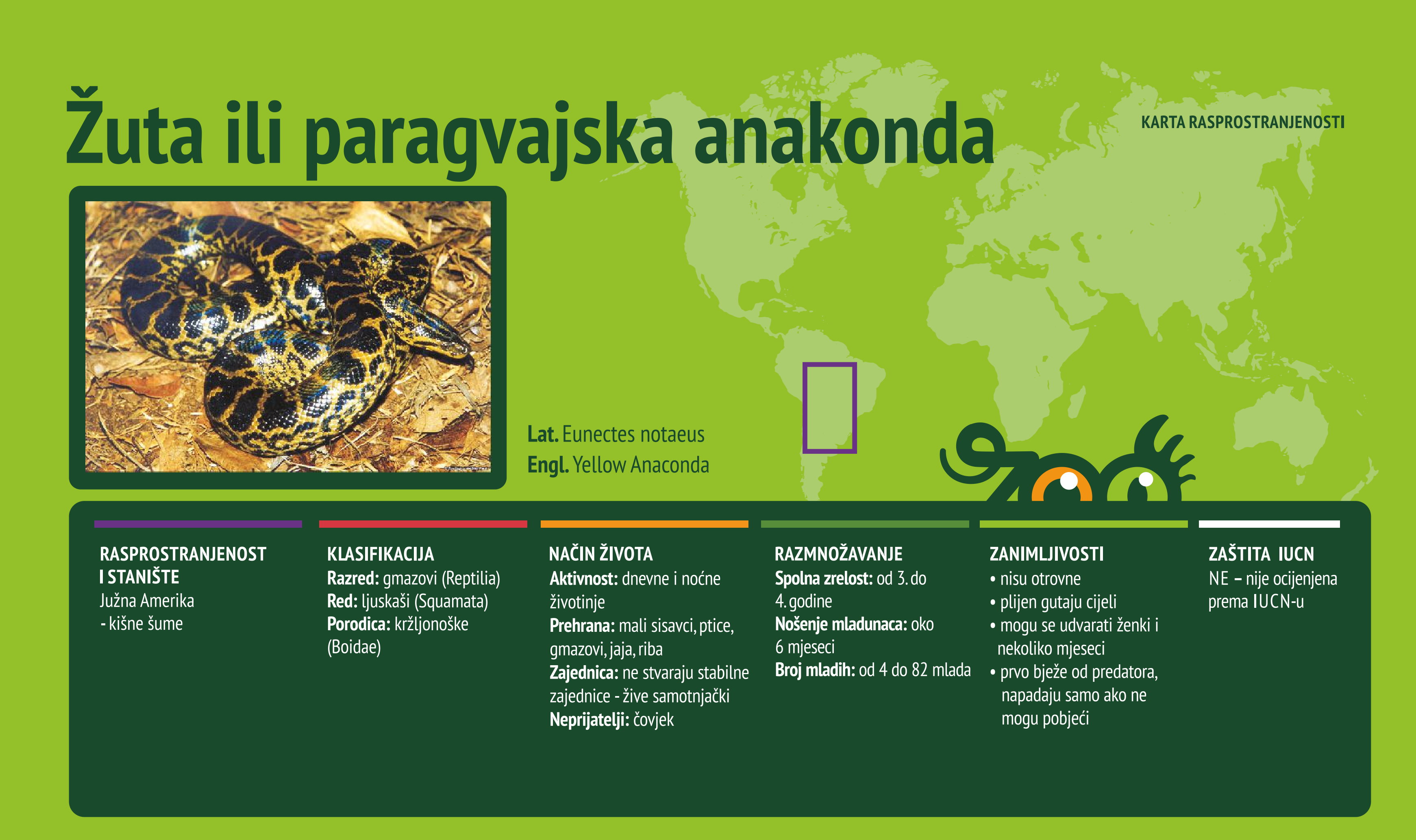 Žuta ili paragvajska anakonda

KARTA RASPROSTRANJENOSTI

Lat. Eunectes notaeus
Engl. Yellow Anaconda

zoo

RASPROSTRANJENOST I STANIŠTE
Južna Amerika
- kišne šume

KLASIFIKACIJA
Razred: gmazovi (Reptilia)
Red: ljuskaši (Squamata)
Porodica: kržljonoške (Boidae)

NAČIN ŽIVOTA
Aktivnost: dnevne i noćne životinje
Prehrana: mali sisavci, ptice, gmazovi, jaja, riba
Zajednica: ne stvaraju stabilne zajednice - žive samotnjački
Neprijatelji: čovjek

RAZMNOŽAVANJE
Spolna zrelost: od 3. do 4. godine
Nošenje mladunaca: oko 6 mjeseci
Broj mladih: od 4 do 82 mlada

ZANIMLJIVOSTI
• nisu otrovne
• plijen gutaju cijeli
• mogu se udvarati ženki i nekoliko mjeseci
• prvo bježe od predatora, napadaju samo ako ne mogu pobjeći

ZAŠTITA IUCN
NE – nije ocijenjena prema IUCN-u